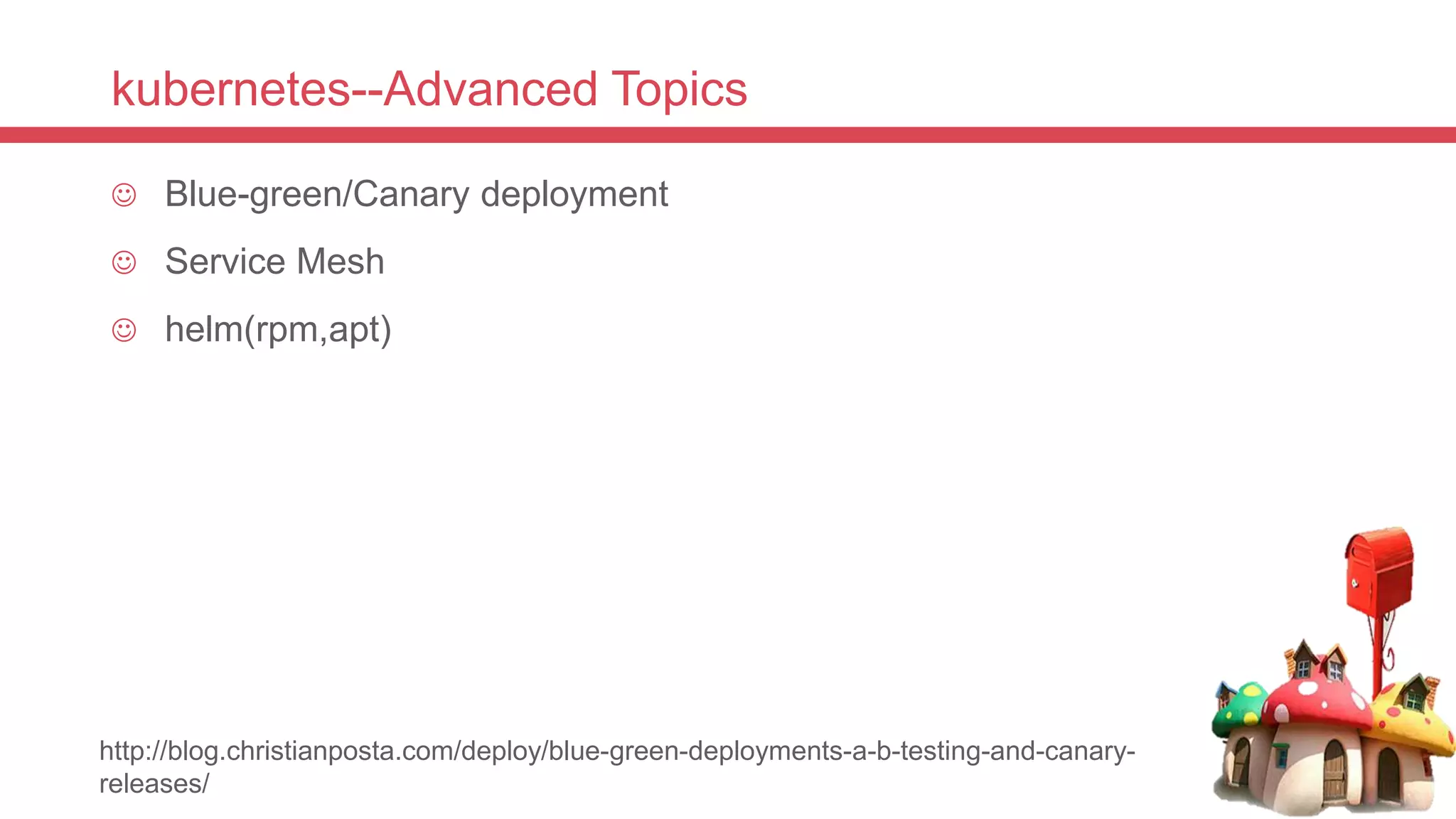 kubernetes--Advanced Topics

☺ Blue-green/Canary deployment

☺ Service Mesh

☺ helm(rpm,apt)

http://blog.christianposta.com/deploy/blue-green-deployments-a-b-testing-and-canary-releases/